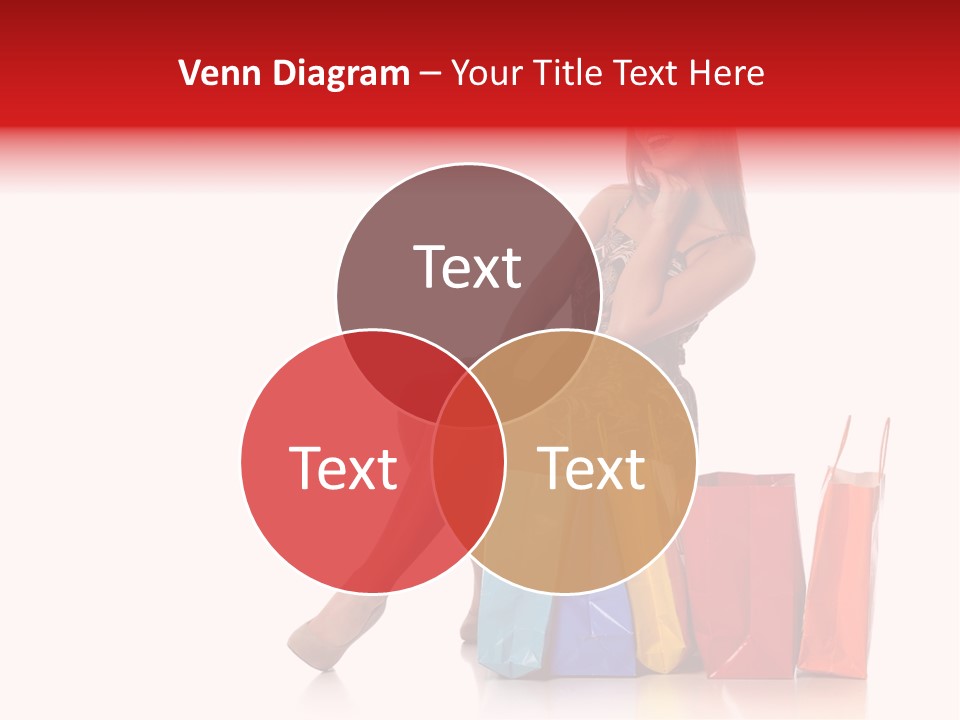 Venn Diagram – Your Title Text Here

Text

Text

Text